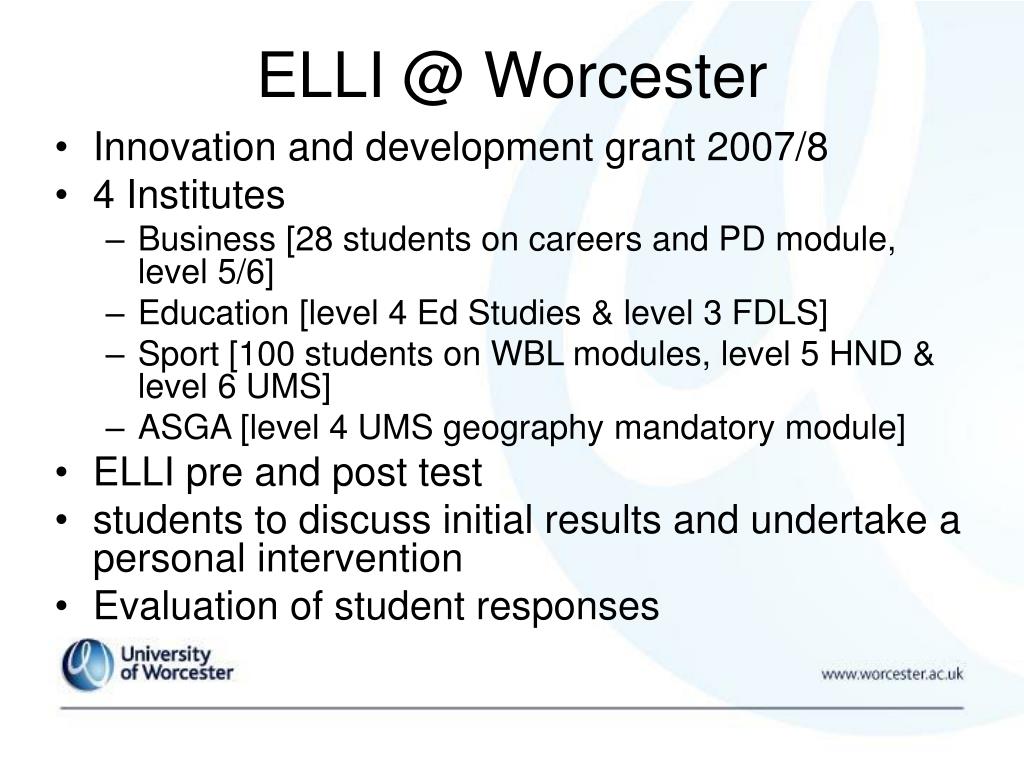 ELLI @ Worcester

• Innovation and development grant 2007/8
• 4 Institutes
– Business [28 students on careers and PD module, level 5/6]
– Education [level 4 Ed Studies & level 3 FDLS]
– Sport [100 students on WBL modules, level 5 HND & level 6 UMS]
– ASGA [level 4 UMS geography mandatory module]
• ELLI pre and post test
• students to discuss initial results and undertake a personal intervention
• Evaluation of student responses

University of Worcester

www.worcester.ac.uk